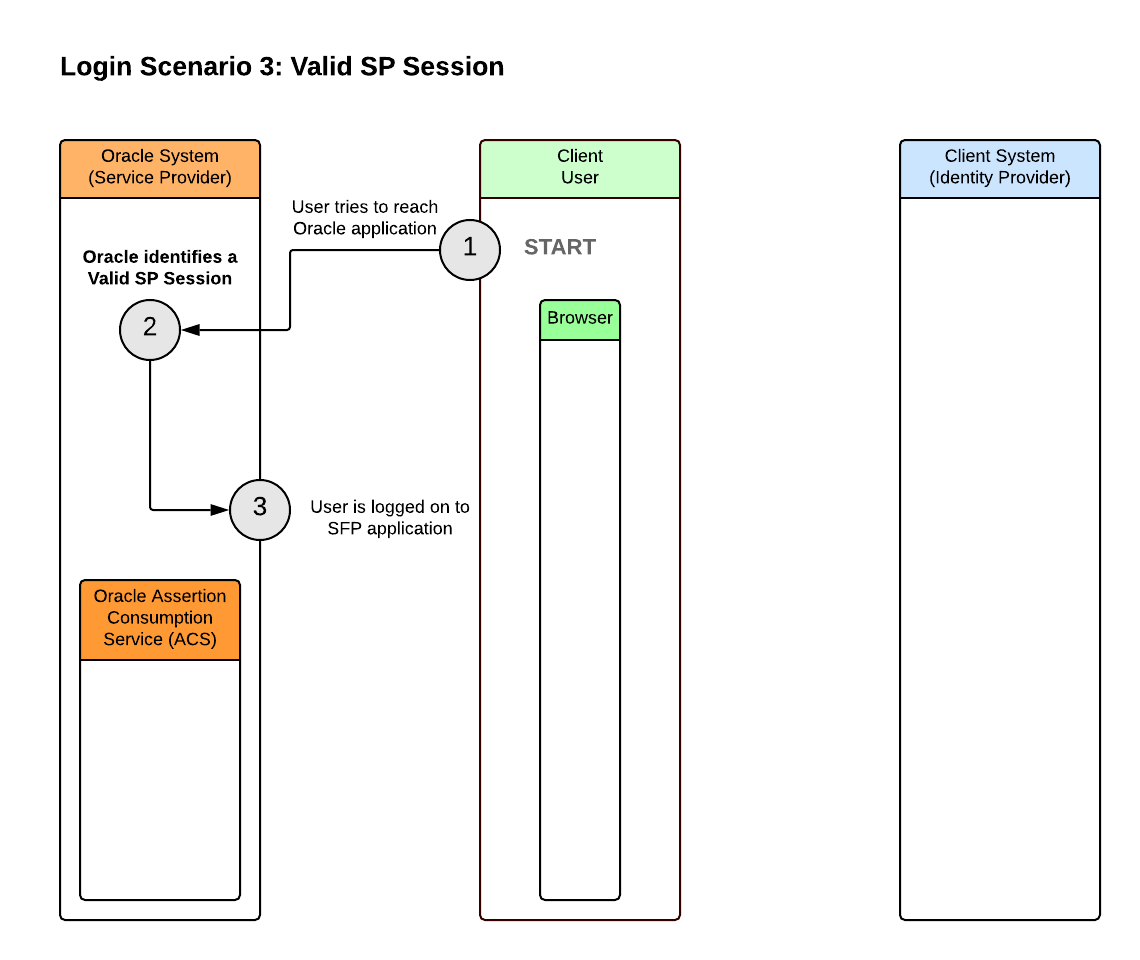 Login Scenario 3: Valid SP Session

Oracle System
(Service Provider)

Client
User

Client System
(Identity Provider)

User tries to reach
Oracle application

1

START

Oracle identifies a
Valid SP Session

2

Browser

3

User is logged on to
SFP application

Oracle Assertion
Consumption
Service (ACS)